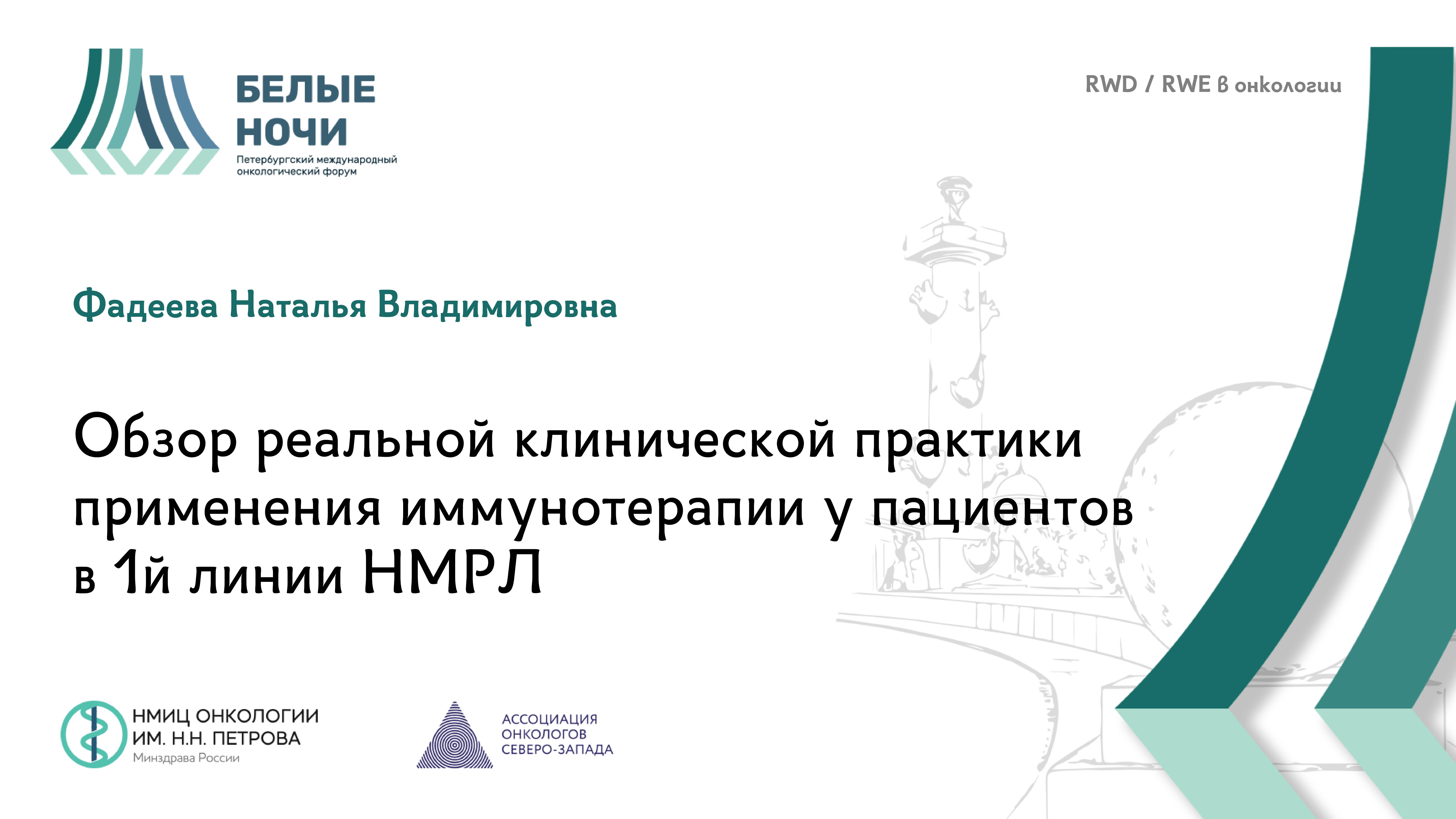 БЕЛЫЕ НОЧИ
Петербургский международный онкологический форум

RWD / RWE в онкологии

Фадеева Наталья Владимировна

Обзор реальной клинической практики применения иммунотерапии у пациентов в 1й линии НМРЛ

НМИЦ ОНКОЛОГИИ ИМ. Н.Н. ПЕТРОВА
Минздрава России

АССОЦИАЦИЯ ОНКОЛОГОВ СЕВЕРО-ЗАПАДА